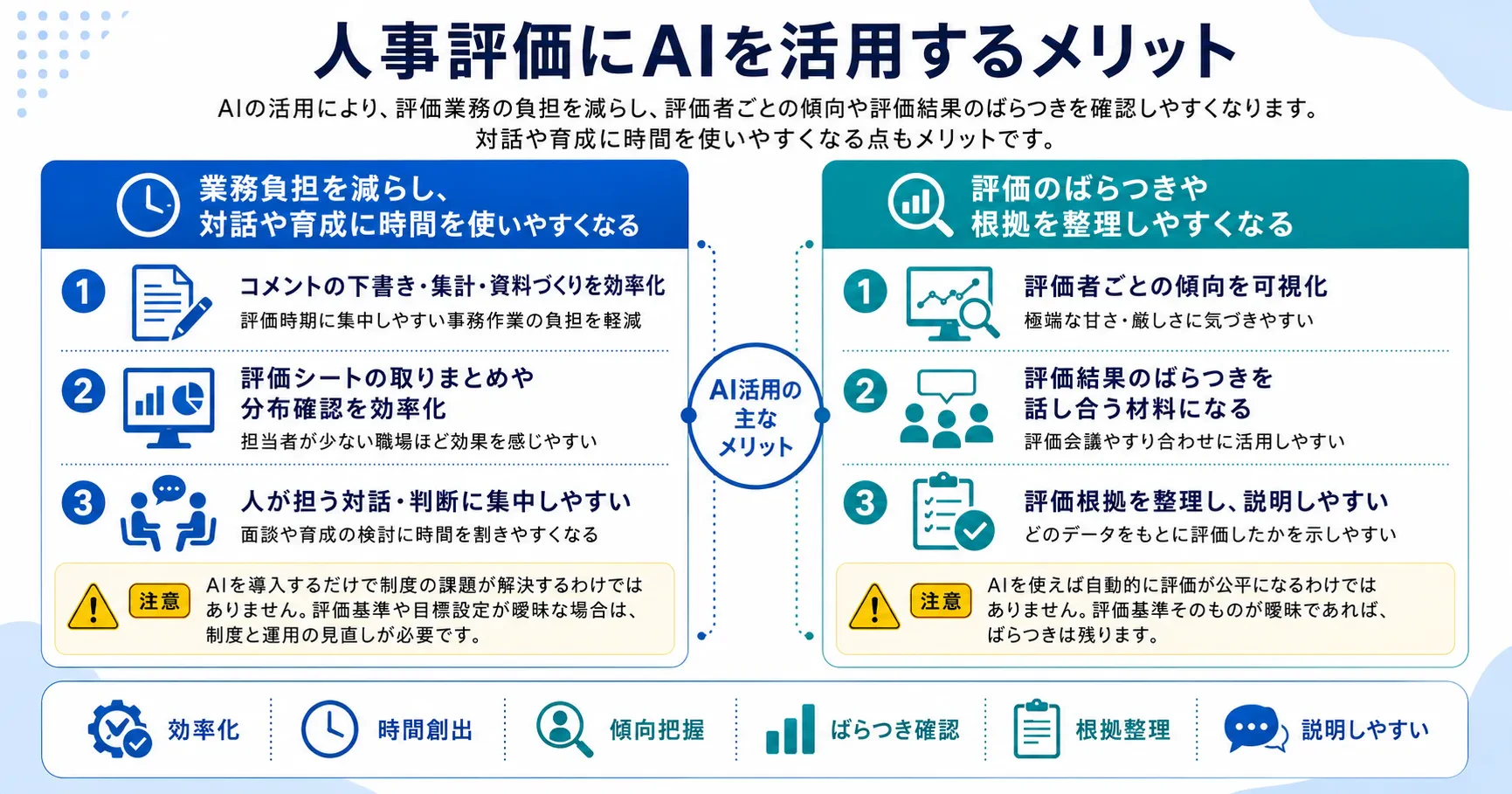 人事評価にAIを活用するメリット

AIの活用により、評価業務の負担を減らし、評価者ごとの傾向や評価結果のばらつきを確認しやすくなります。対話や育成に時間を使いやすくなる点もメリットです。

業務負担を減らし、対話や育成に時間を使いやすくなる

1
コメントの下書き・集計・資料づくりを効率化
評価時期に集中しやすい事務作業の負担を軽減

2
評価シートの取りまとめや分布確認を効率化
担当者が少ない職場ほど効果を感じやすい

3
人が担う対話・判断に集中しやすい
面談や育成の検討に時間を割きやすくなる

注意
AIを導入するだけで制度の課題が解決するわけではありません。評価基準や目標設定が曖昧な場合は、制度と運用の見直しが必要です。

AI活用の主なメリット

評価のばらつきや根拠を整理しやすくなる

1
評価者ごとの傾向を可視化
極端な甘さ・厳しさに気づきやすい

2
評価結果のばらつきを話し合う材料になる
評価会議やすり合わせに活用しやすい

3
評価根拠を整理し、説明しやすい
どのデータをもとに評価したかを示しやすい

注意
AIを使えば自動的に評価が公平になるわけではありません。評価基準そのものが曖昧であれば、ばらつきは残ります。

効率化
時間創出
傾向把握
ばらつき確認
根拠整理
説明しやすい